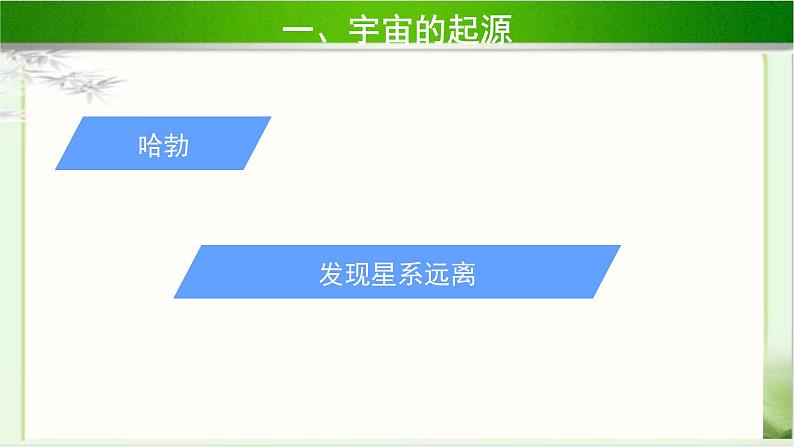 一、宇宙的起源

哈勃

发现星系远离